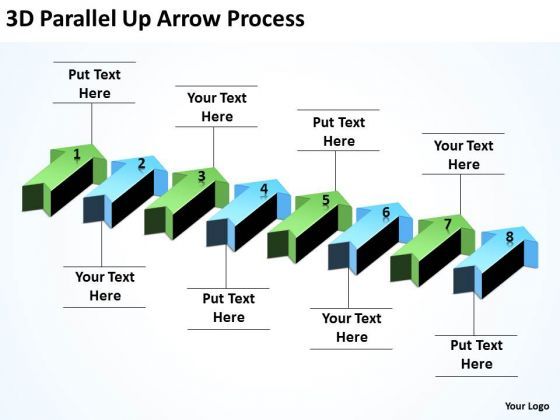 3D Parallel Up Arrow Process

Put Text Here

Your Text Here

Put Text Here

Your Text Here

1

2

3

4

5

6

7

8

Your Text Here

Put Text Here

Your Text Here

Put Text Here

Your Logo